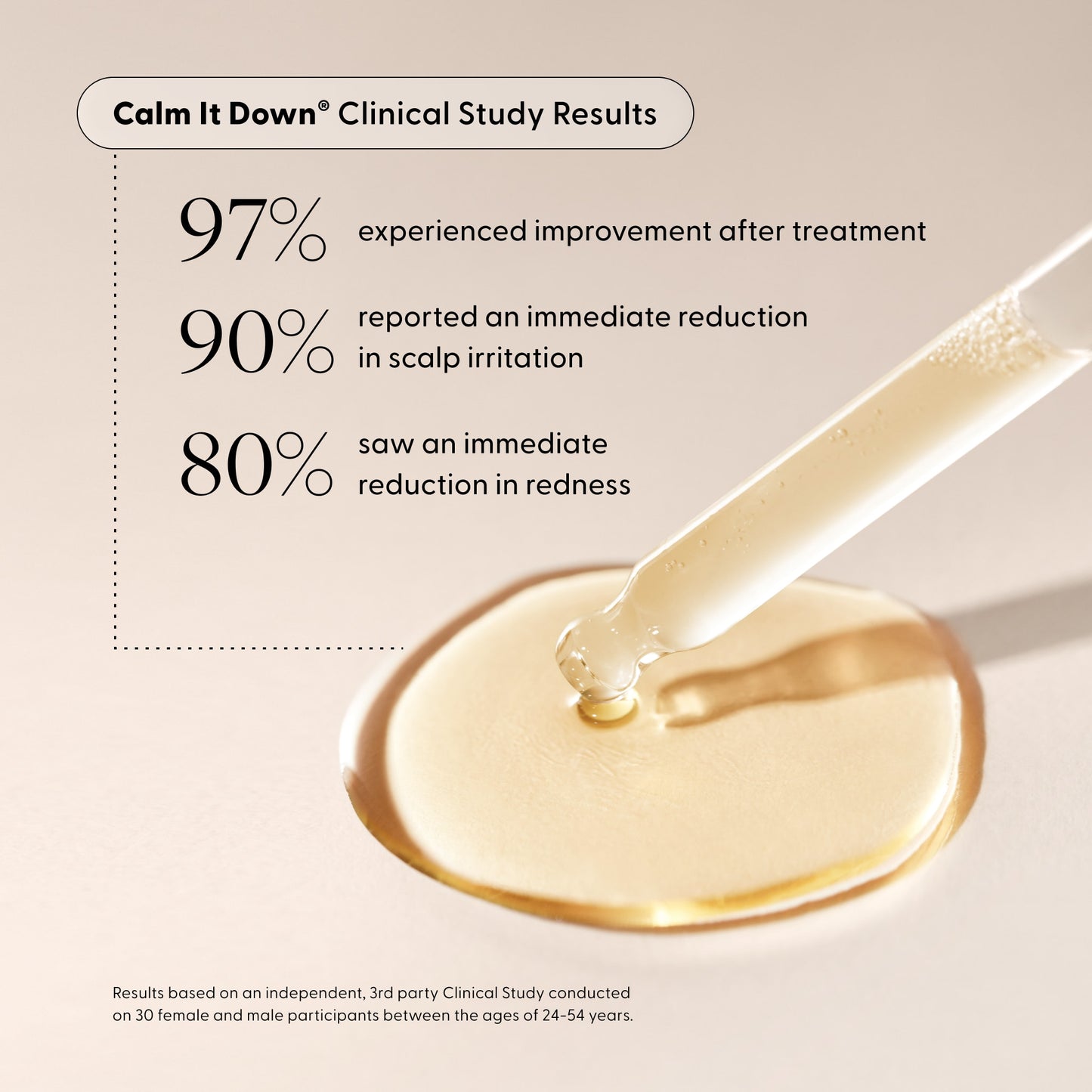 Calm It Down® Clinical Study Results

97% experienced improvement after treatment

90% reported an immediate reduction in scalp irritation

80% saw an immediate reduction in redness

Results based on an independent, 3rd party Clinical Study conducted on 30 female and male participants between the ages of 24-54 years.